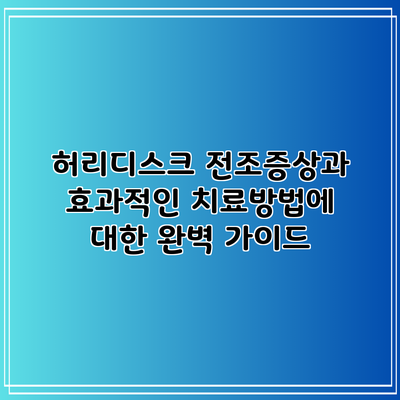 허리디스크 전조증상과 효과적인 치료방법에 대한 완벽 가이드